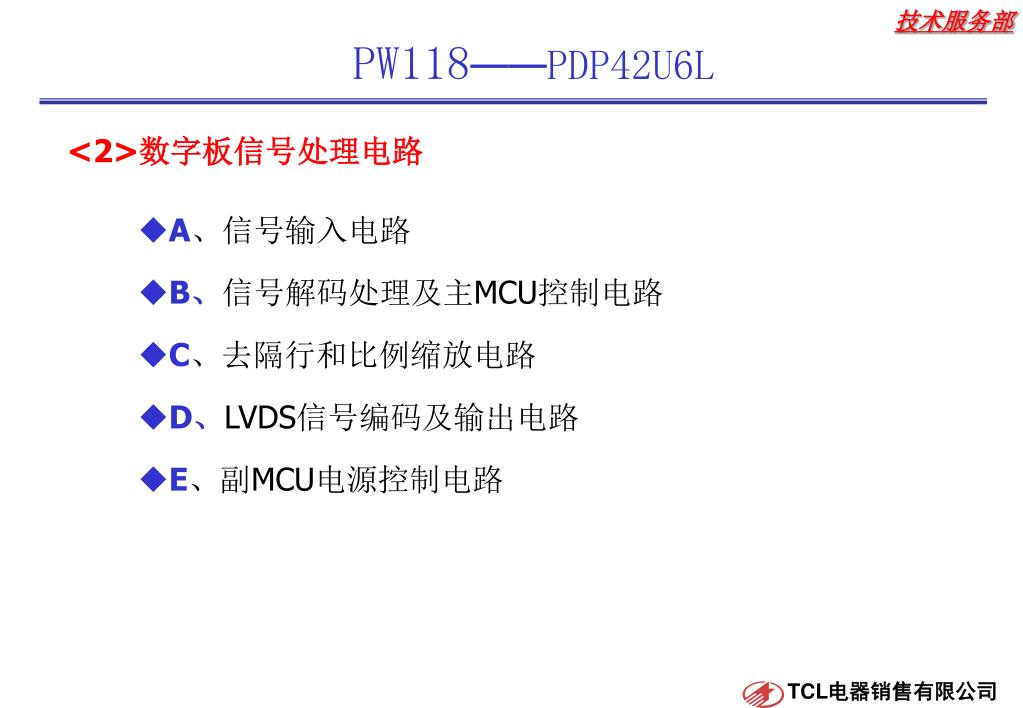 技术服务部

PW118——PDP42U6L

<2>数字板信号处理电路

◆A、信号输入电路

◆B、信号解码处理及主MCU控制电路

◆C、去隔行和比例缩放电路

◆D、LVDS信号编码及输出电路

◆E、副MCU电源控制电路

TCL电器销售有限公司